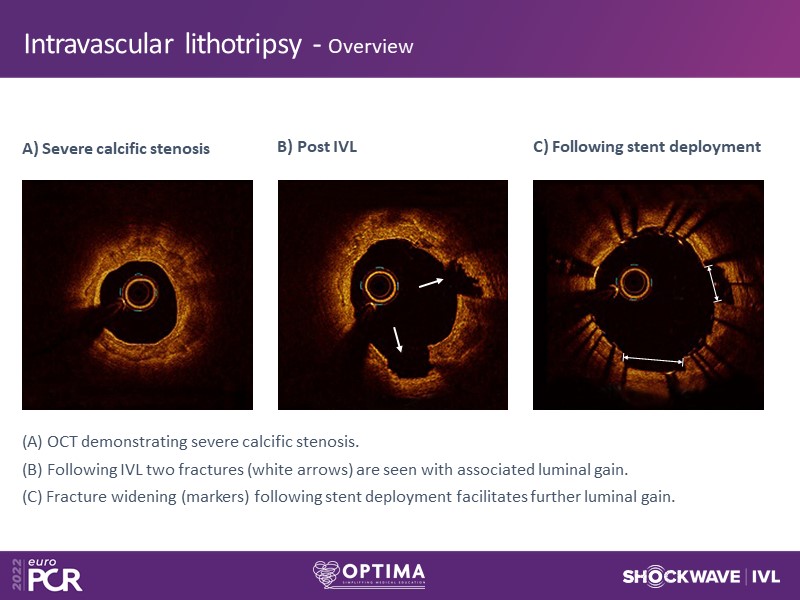 Intravascular lithotripsy - Overview

A) Severe calcific stenosis

B) Post IVL

C) Following stent deployment

(A) OCT demonstrating severe calcific stenosis.

(B) Following IVL two fractures (white arrows) are seen with associated luminal gain.

(C) Fracture widening (markers) following stent deployment facilitates further luminal gain.

2022 euro PCR

OPTIMA
SIMPLIFYING MEDICAL EDUCATION

SHOCKWAVE | IVL